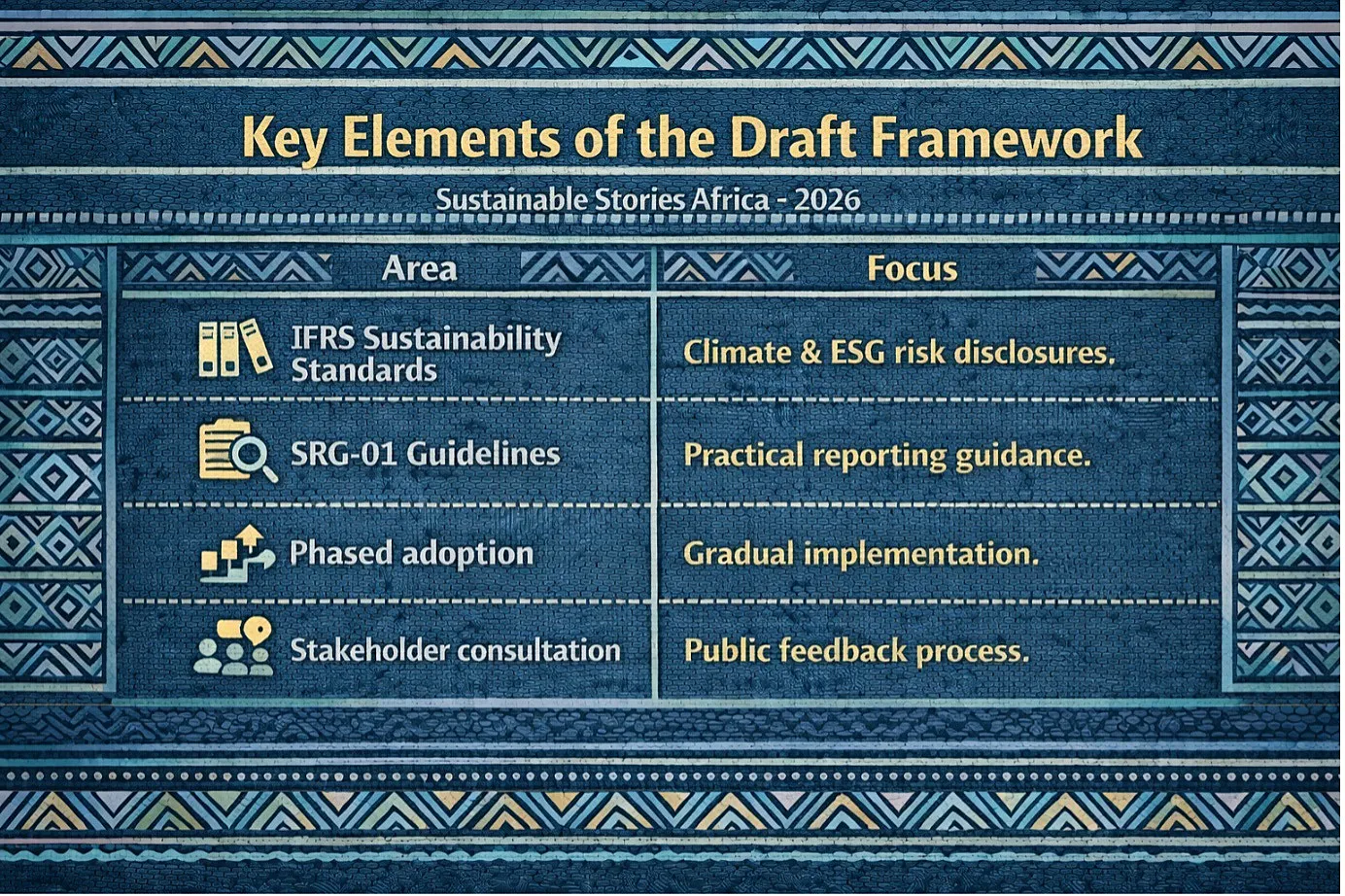 Key Elements of the Draft Framework

Sustainable Stories Africa - 2026

| Area | Focus |
|---|---|
| IFRS Sustainability Standards | Climate & ESG risk disclosures. |
| SRG-01 Guidelines | Practical reporting guidance. |
| Phased adoption | Gradual implementation. |
| Stakeholder consultation | Public feedback process. |